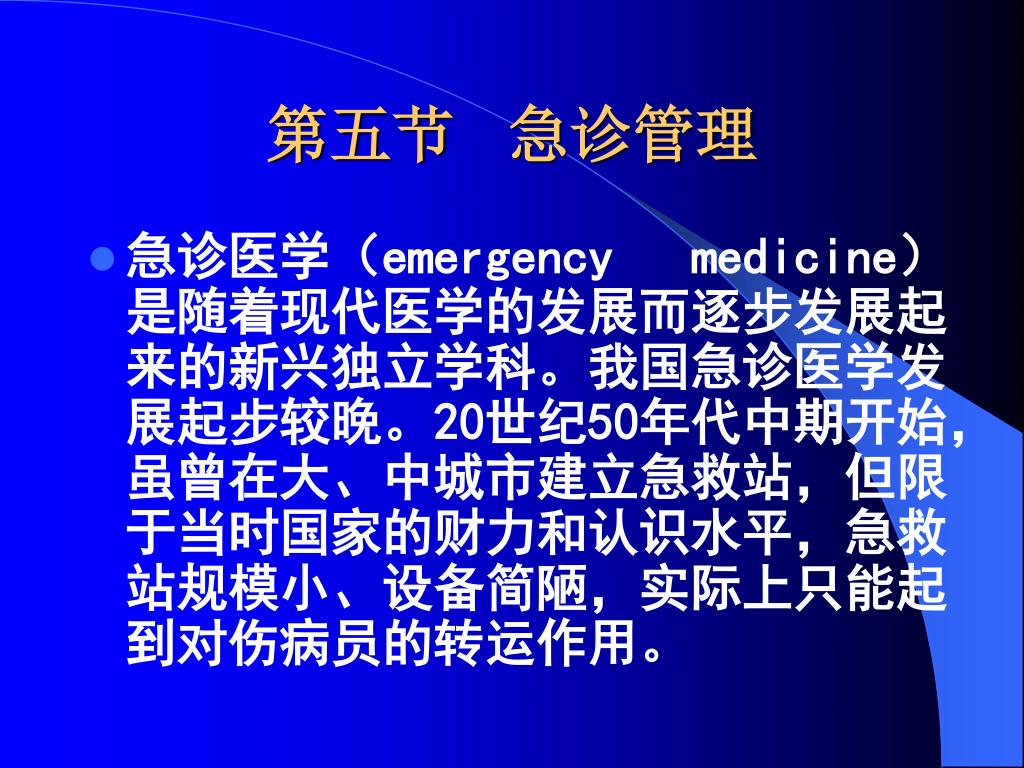 第五节　急诊管理

急诊医学（emergency　medicine）是随着现代医学的发展而逐步发展起来的新兴独立学科。我国急诊医学发展起步较晚。20世纪50年代中期开始，虽曾在大、中城市建立急救站，但限于当时国家的财力和认识水平，急救站规模小、设备简陋，实际上只能起到对伤病员的转运作用。